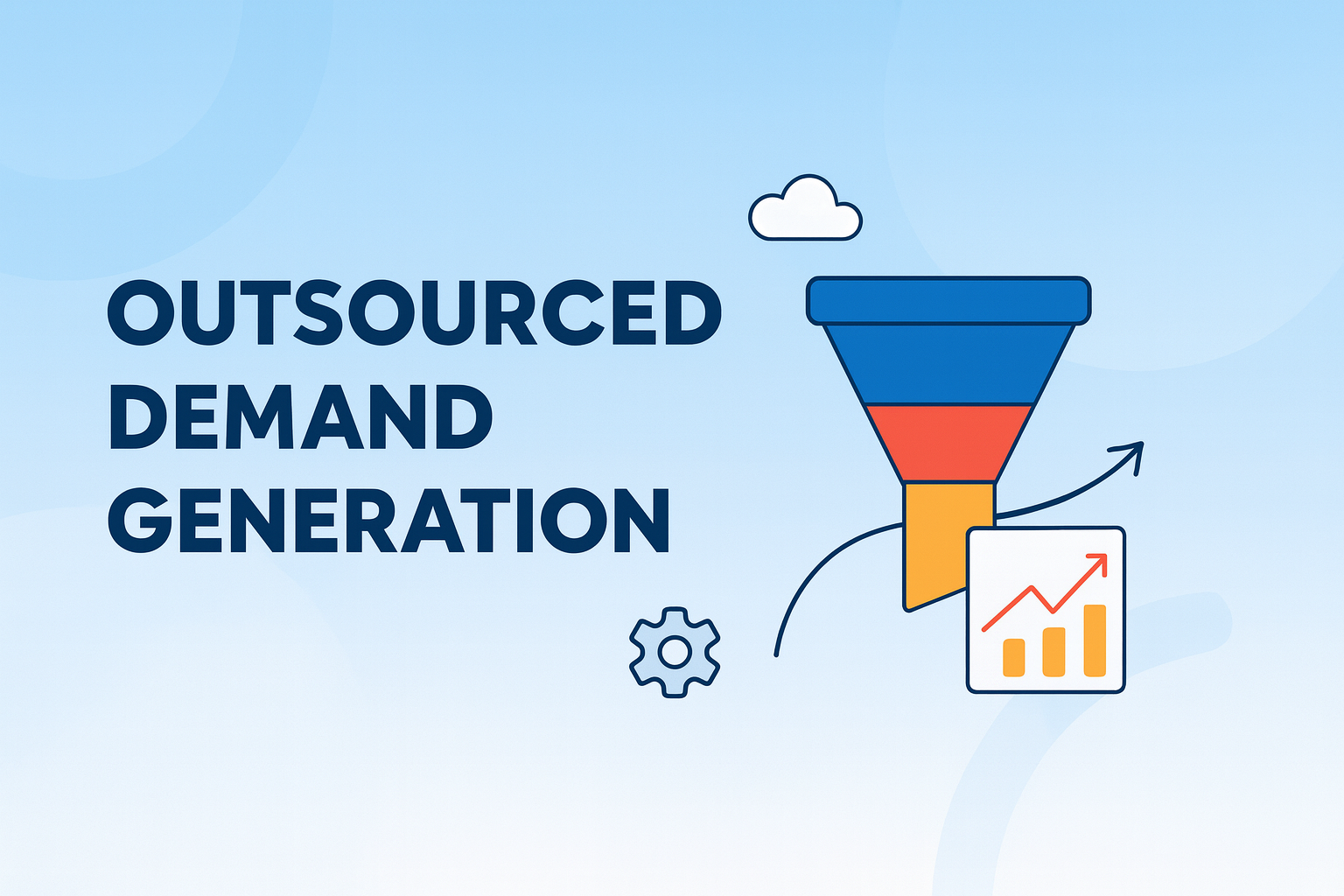 OUTSOURCED
DEMAND
GENERATION